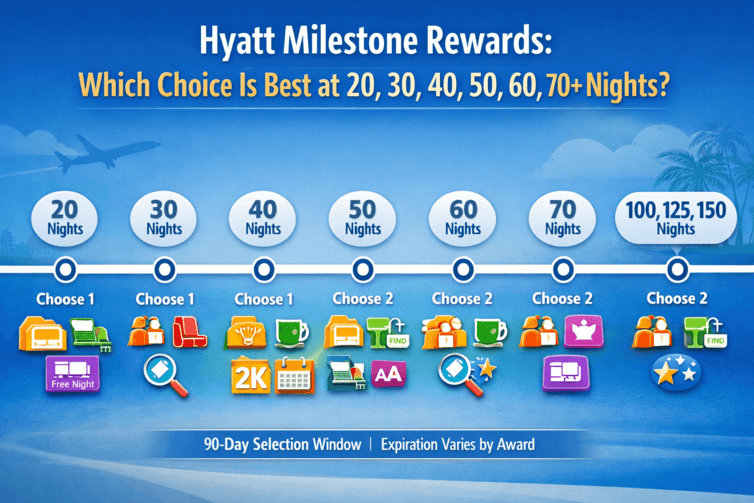 Hyatt Milestone Rewards:
Which Choice Is Best at 20, 30, 40, 50, 60, 70+ Nights?

20 Nights
30 Nights
40 Nights
50 Nights
60 Nights
70 Nights
100, 125, 150 Nights

Choose 1
Free Night

Choose 1

Choose 1
2K

Choose 2
FIND
AA

Choose 2

Choose 2

Choose 2
FIND

90-Day Selection Window | Expiration Varies by Award